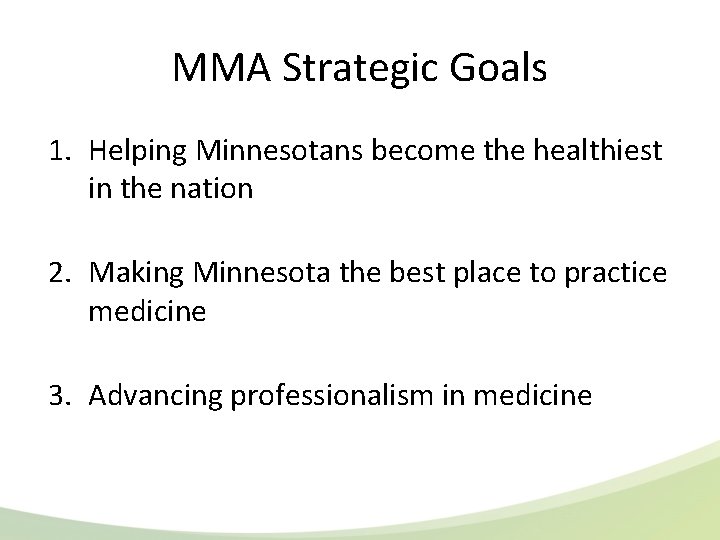 MMA Strategic Goals

1. Helping Minnesotans become the healthiest in the nation

2. Making Minnesota the best place to practice medicine

3. Advancing professionalism in medicine